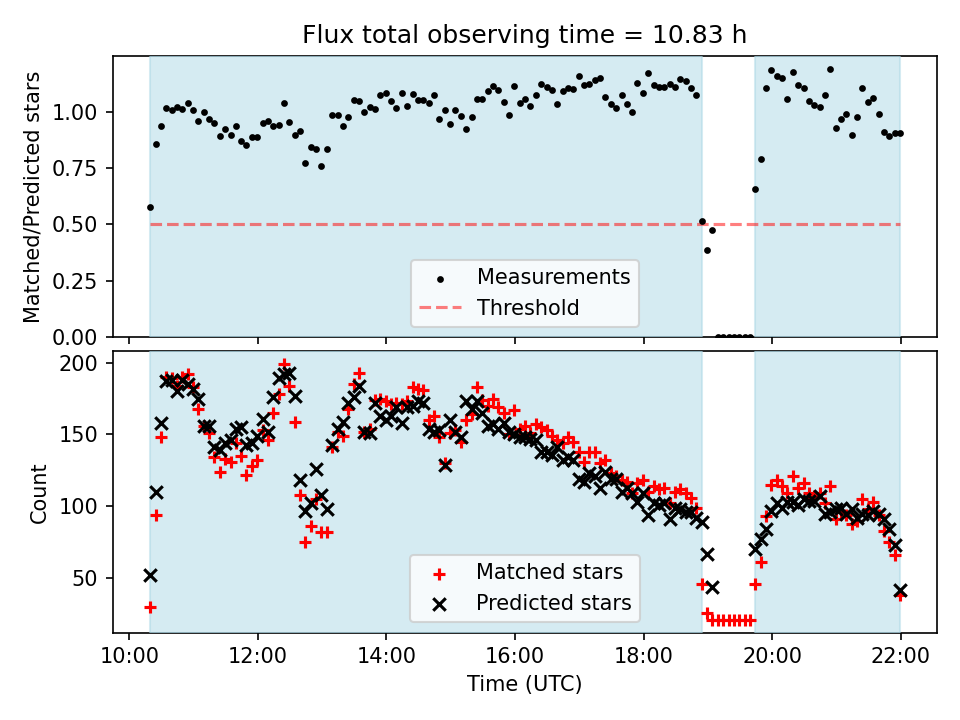 Flux total observing time = 10.83 h

Matched/Predicted stars

1.00
0.75
0.50
0.25
0.00

Measurements
Threshold

Count

200
150
100
50

Matched stars
Predicted stars

10:00 12:00 14:00 16:00 18:00 20:00 22:00

Time (UTC)